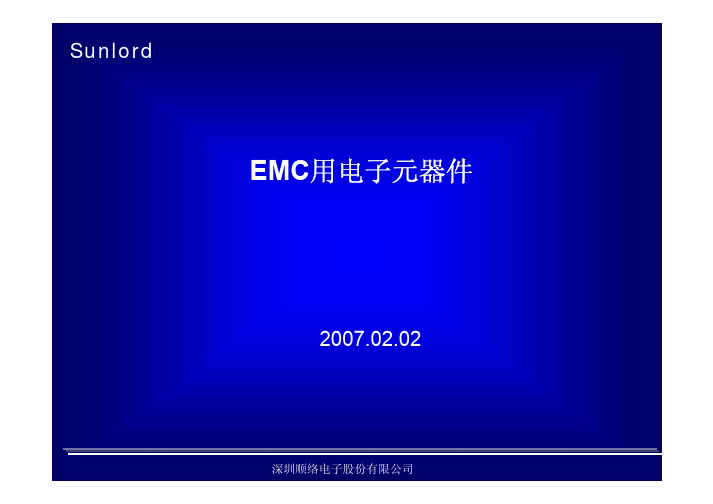 Sunlord

EMC用电子元器件

2007.02.02

深圳顺络电子股份有限公司